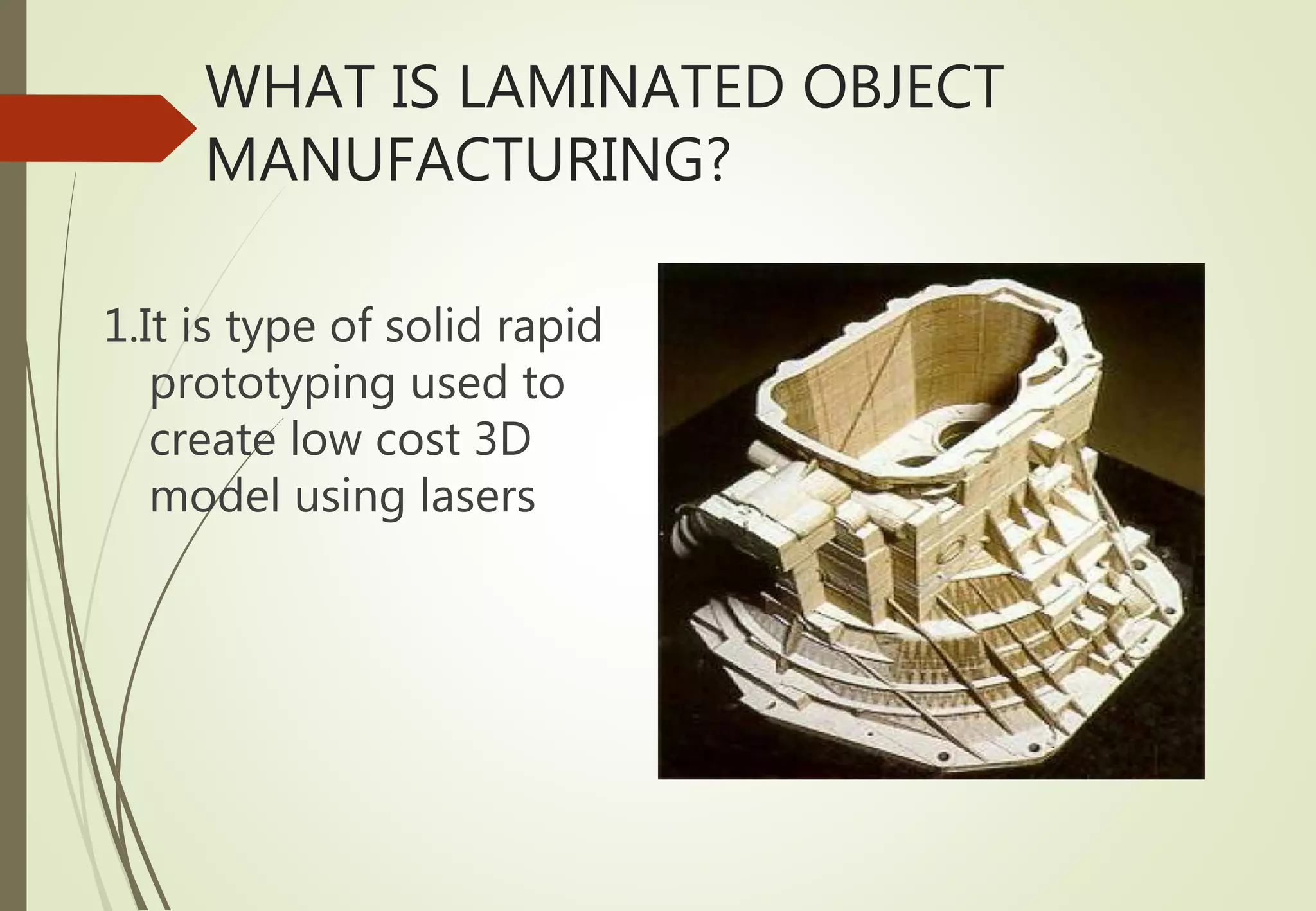 WHAT IS LAMINATED OBJECT MANUFACTURING?

1.It is type of solid rapid prototyping used to create low cost 3D model using lasers